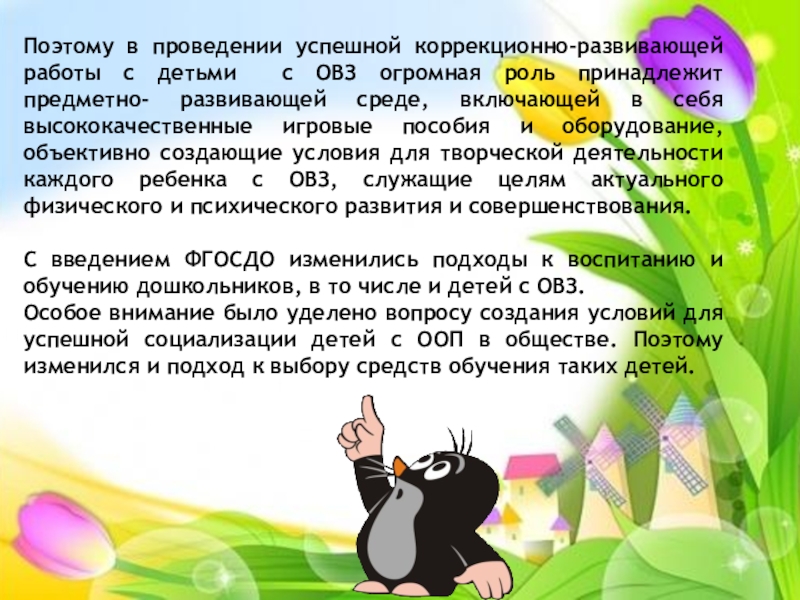 Поэтому в проведении успешной коррекционно-развивающей работы с детьми с ОВЗ огромная роль принадлежит предметно- развивающей среде, включающей в себя высококачественные игровые пособия и оборудование, объективно создающие условия для творческой деятельности каждого ребенка с ОВЗ, служащие целям актуального физического и психического развития и совершенствования.

С введением ФГОСДО изменились подходы к воспитанию и обучению дошкольников, в то числе и детей с ОВЗ.
Особое внимание было уделено вопросу создания условий для успешной социализации детей с ООП в обществе. Поэтому изменился и подход к выбору средств обучения таких детей.